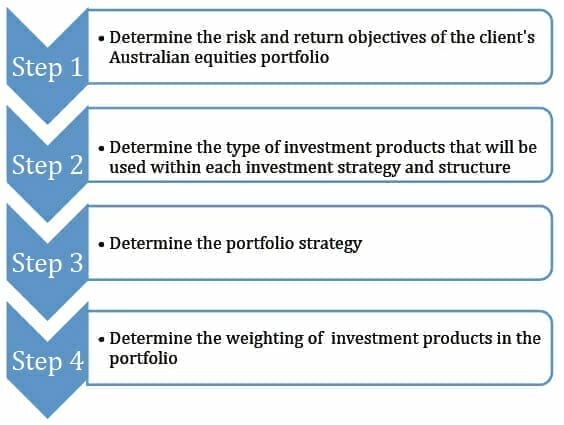 Step 1

• Determine the risk and return objectives of the client's Australian equities portfolio

Step 2

• Determine the type of investment products that will be used within each investment strategy and structure

Step 3

• Determine the portfolio strategy

Step 4

• Determine the weighting of investment products in the portfolio